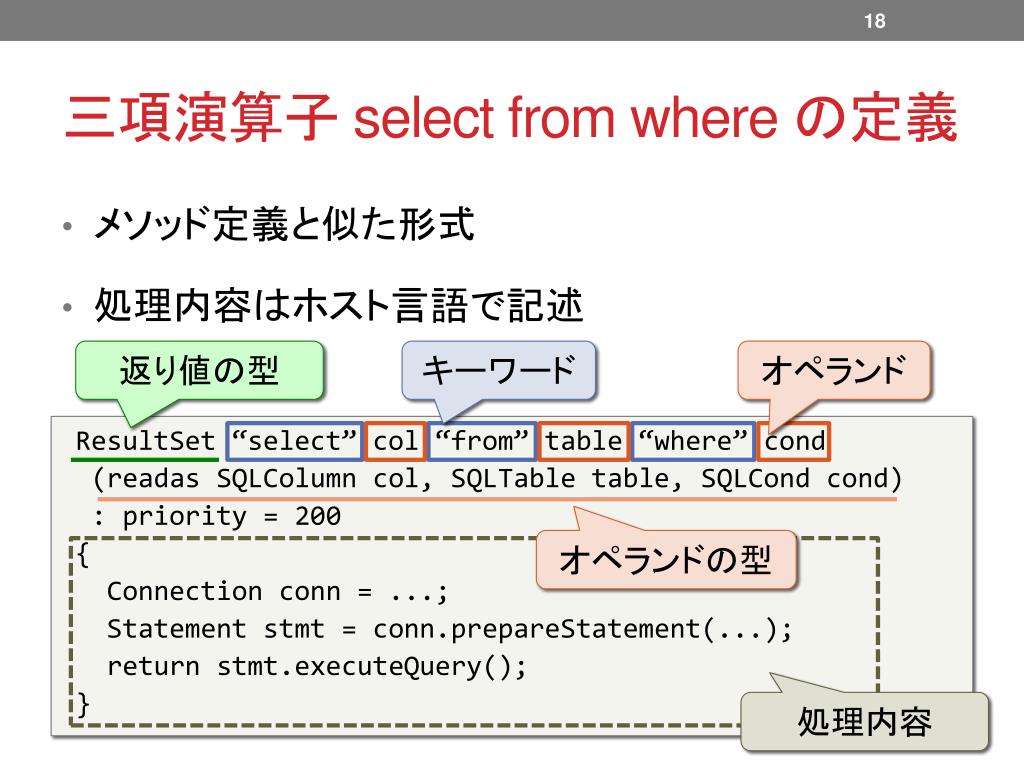 18

三項演算子 select from where の定義

• メソッド定義と似た形式

• 処理内容はホスト言語で記述

返り値の型

キーワード

オペランド

ResultSet “select” col “from” table “where” cond
 (readas SQLColumn col, SQLTable table, SQLCond cond)
 : priority = 200
{
  Connection conn = ...;
  Statement stmt = conn.prepareStatement(...);
  return stmt.executeQuery();
}

オペランドの型

処理内容